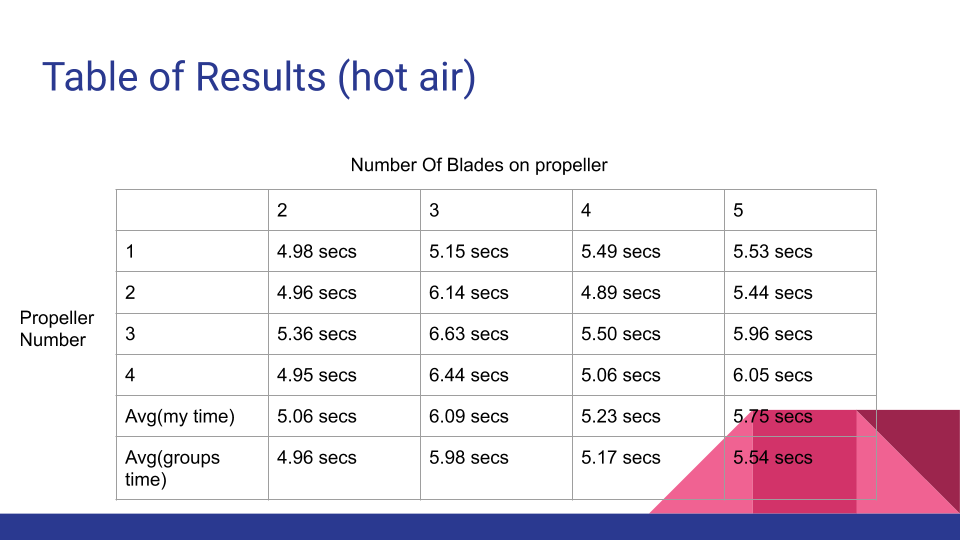 Table of Results (hot air)

Number Of Blades on propeller

Propeller Number

| | 2 | 3 | 4 | 5 |
|---|---|---|---|---|
| 1 | 4.98 secs | 5.15 secs | 5.49 secs | 5.53 secs |
| 2 | 4.96 secs | 6.14 secs | 4.89 secs | 5.44 secs |
| 3 | 5.36 secs | 6.63 secs | 5.50 secs | 5.96 secs |
| 4 | 4.95 secs | 6.44 secs | 5.06 secs | 6.05 secs |
| Avg(my time) | 5.06 secs | 6.09 secs | 5.23 secs | 5.75 secs |
| Avg(groups time) | 4.96 secs | 5.98 secs | 5.17 secs | 5.54 secs |